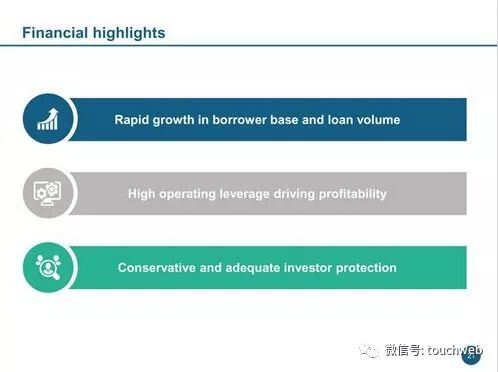 Financial highlights

Rapid growth in borrower base and loan volume

High operating leverage driving profitability

Conservative and adequate investor protection

微信号: touchweb

21